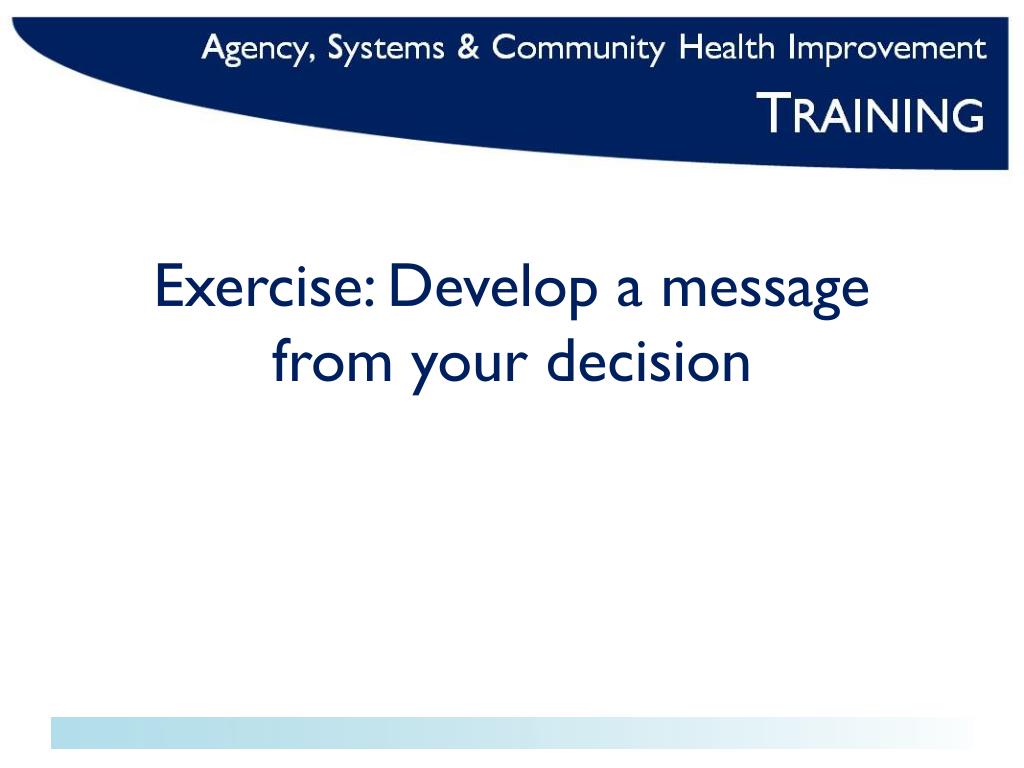 Agency, Systems & Community Health Improvement
TRAINING

Exercise: Develop a message from your decision